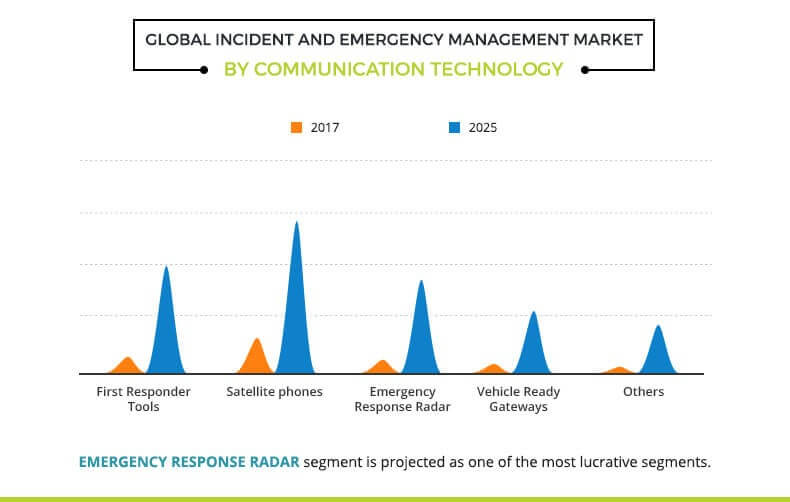 GLOBAL INCIDENT AND EMERGENCY MANAGEMENT MARKET
BY COMMUNICATION TECHNOLOGY

2017
2025

First Responder Tools
Satellite phones
Emergency Response Radar
Vehicle Ready Gateways
Others

EMERGENCY RESPONSE RADAR segment is projected as one of the most lucrative segments.